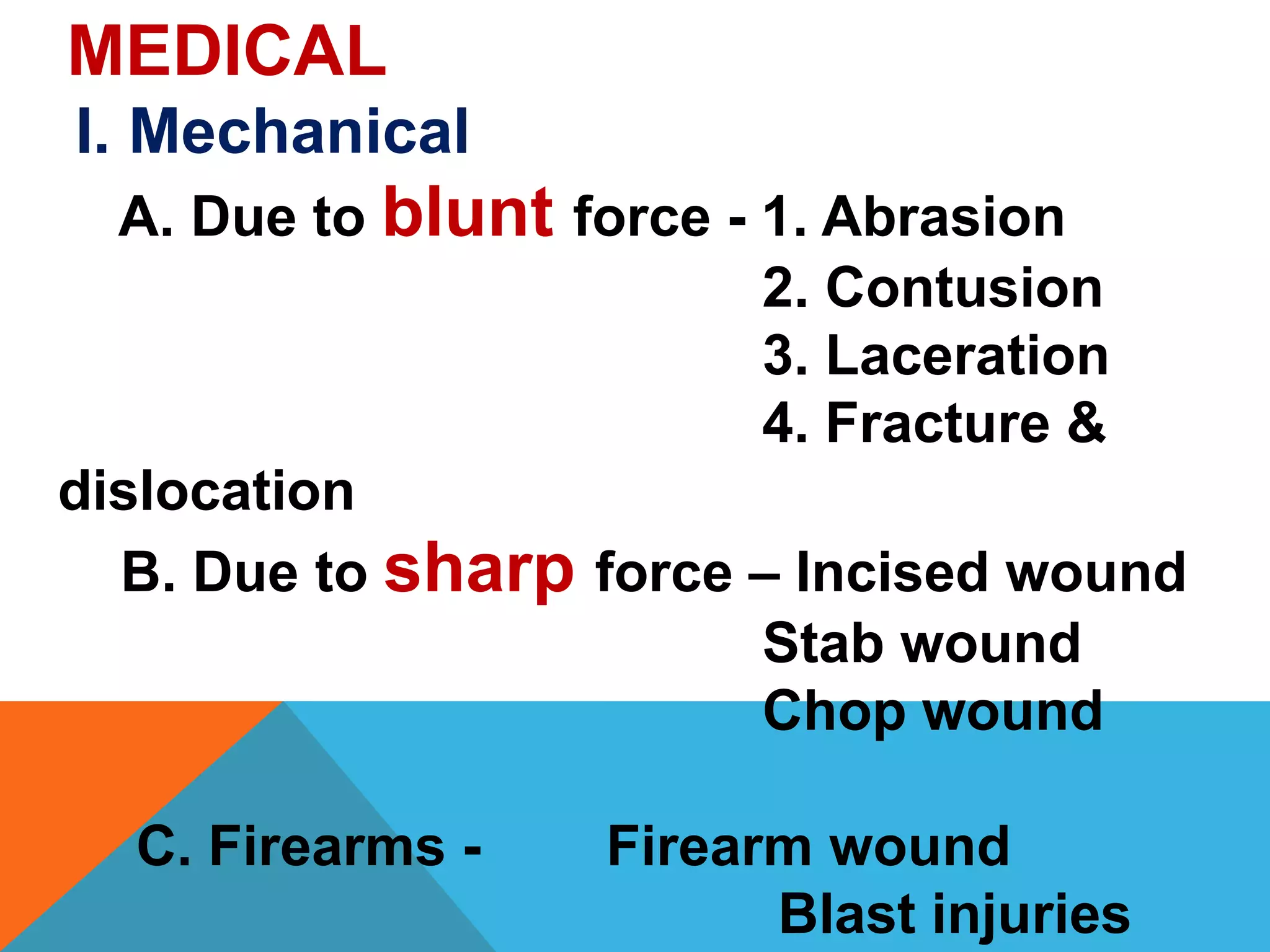 MEDICAL
I. Mechanical

A. Due to blunt force - 1. Abrasion
2. Contusion
3. Laceration
4. Fracture & dislocation

B. Due to sharp force – Incised wound
Stab wound
Chop wound

C. Firearms - Firearm wound
Blast injuries